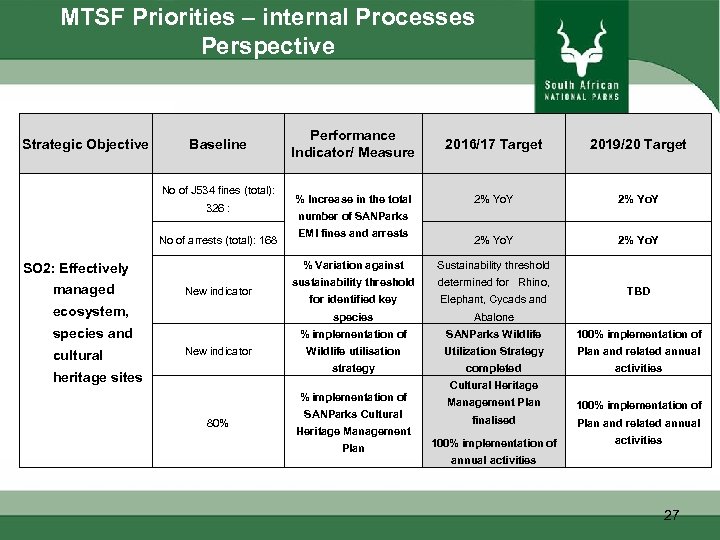 MTSF Priorities – internal Processes Perspective

South African NATIONAL PARKS

| Strategic Objective | Baseline | Performance Indicator/ Measure | 2016/17 Target | 2019/20 Target |
|---|---|---|---|---|
| SO2: Effectively managed ecosystem, species and cultural heritage sites | No of J534 fines (total): 326 : | % Increase in the total number of SANParks EMI fines and arrests | 2% YoY | 2% YoY |
| | No of arrests (total): 168 | | 2% YoY | 2% YoY |
| | New indicator | % Variation against sustainability threshold for identified key species | Sustainability threshold determined for Rhino, Elephant, Cycads and Abalone | TBD |
| | New indicator | % implementation of Wildlife utilisation strategy | SANParks Wildlife Utilization Strategy completed | 100% implementation of Plan and related annual activities |
| | 80% | % implementation of SANParks Cultural Heritage Management Plan | Cultural Heritage Management Plan finalised 100% implementation of annual activities | 100% implementation of Plan and related annual activities |

27